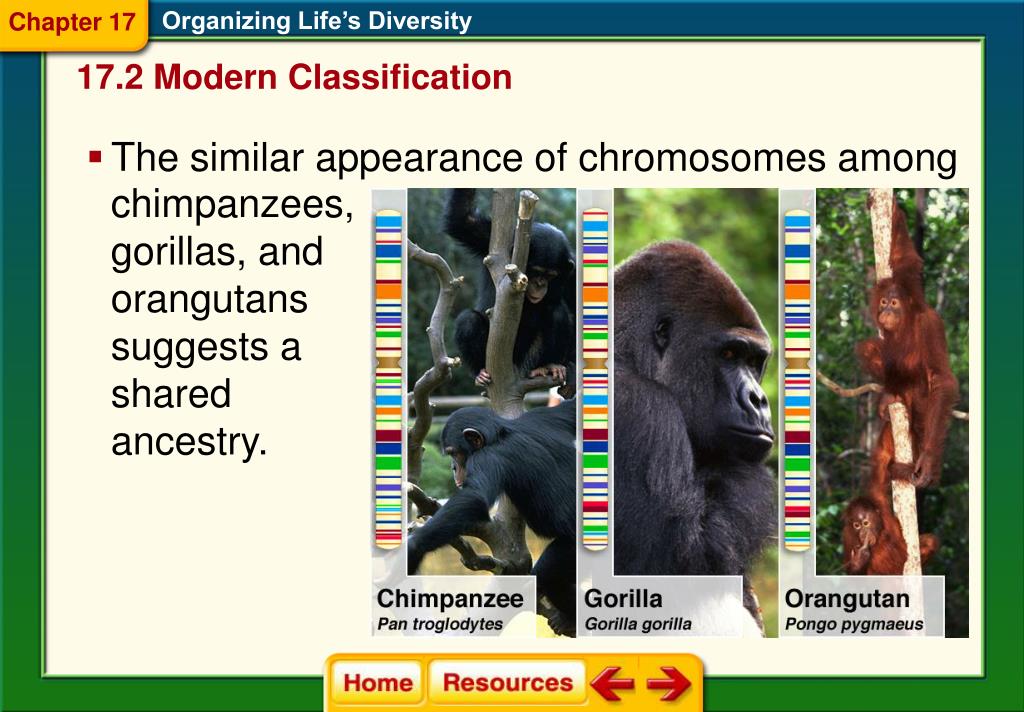 Chapter 17 Organizing Life's Diversity

17.2 Modern Classification

▪ The similar appearance of chromosomes among chimpanzees, gorillas, and orangutans suggests a shared ancestry.

Chimpanzee
Pan troglodytes

Gorilla
Gorilla gorilla

Orangutan
Pongo pygmaeus

Home Resources